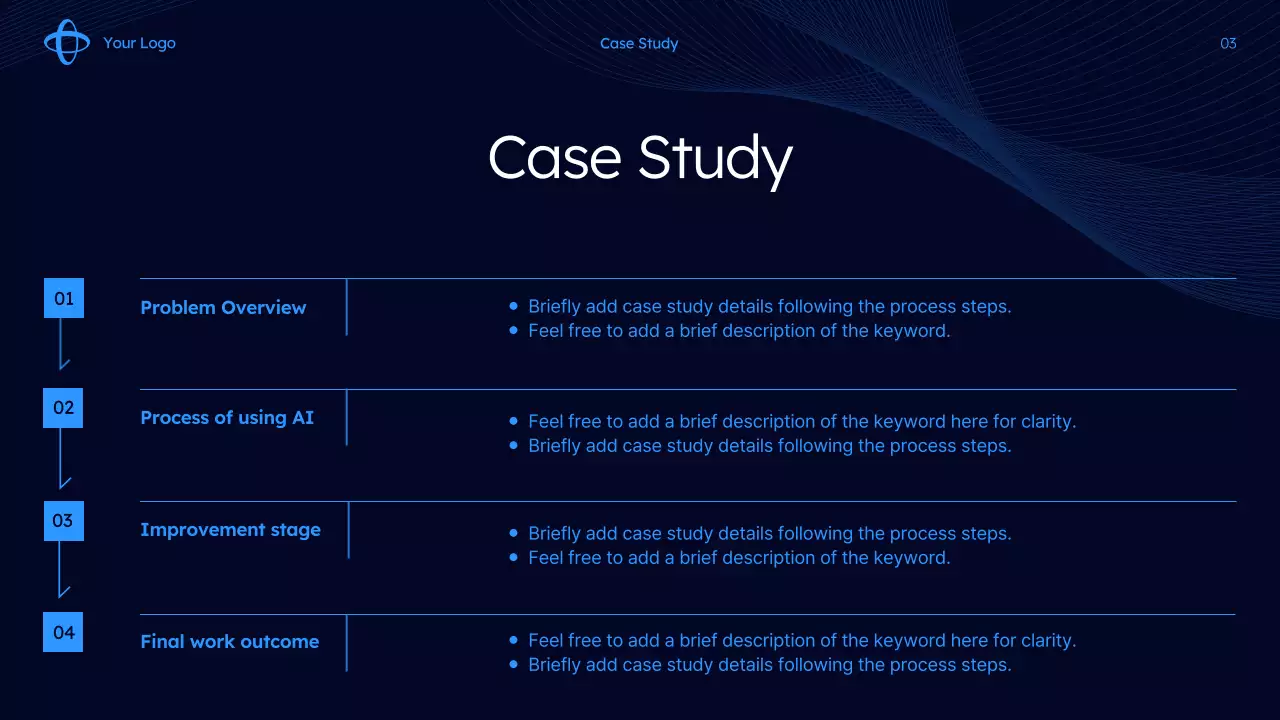 Your Logo

Case Study

03

Case Study

01

Problem Overview

- Briefly add case study details following the process steps.
- Feel free to add a brief description of the keyword.

02

Process of using AI

- Feel free to add a brief description of the keyword here for clarity.
- Briefly add case study details following the process steps.

03

Improvement stage

- Briefly add case study details following the process steps.
- Feel free to add a brief description of the keyword.

04

Final work outcome

- Feel free to add a brief description of the keyword here for clarity.
- Briefly add case study details following the process steps.